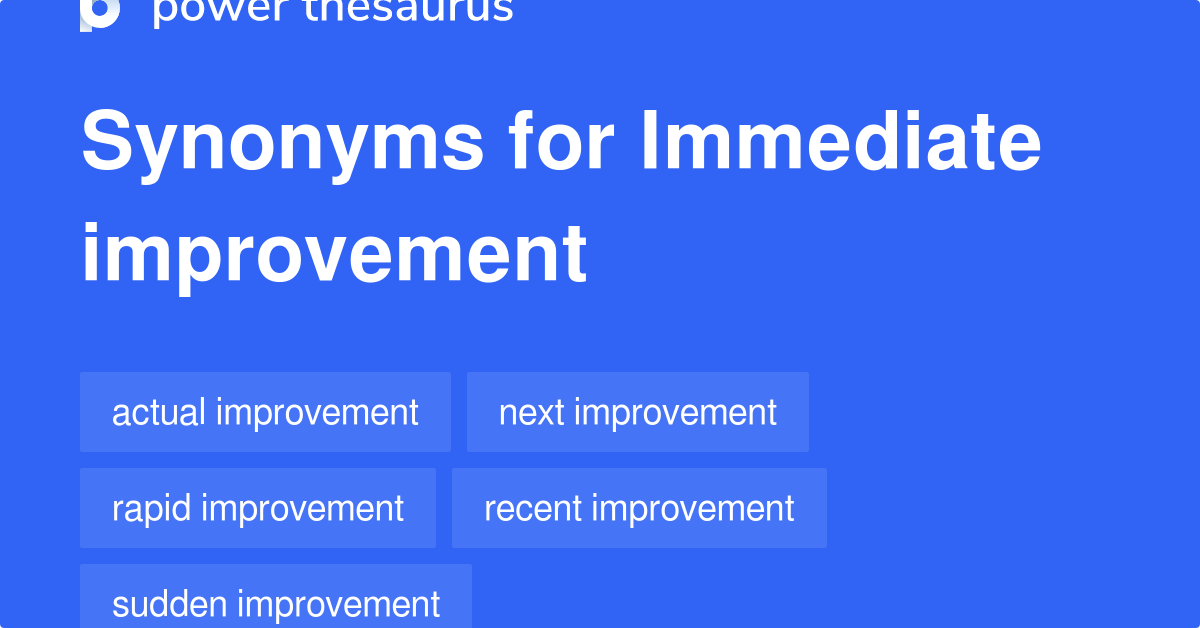 power thesaurus

Synonyms for Immediate improvement

actual improvement
next improvement
rapid improvement
recent improvement
sudden improvement